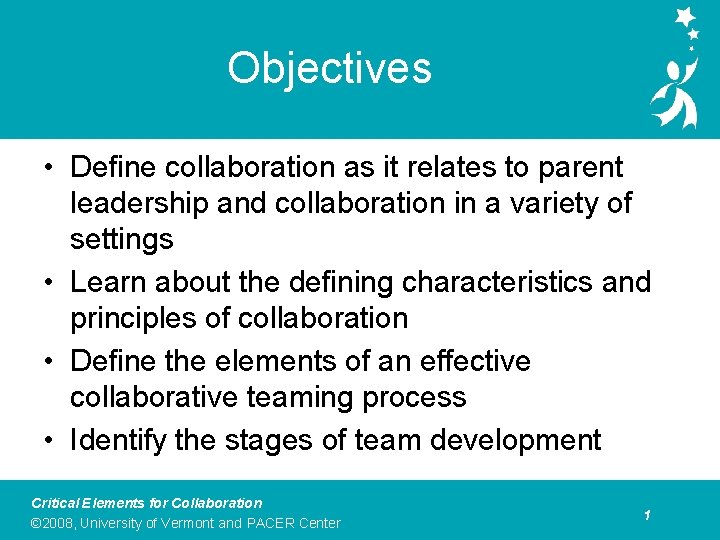 Objectives

• Define collaboration as it relates to parent leadership and collaboration in a variety of settings
• Learn about the defining characteristics and principles of collaboration
• Define the elements of an effective collaborative teaming process
• Identify the stages of team development

Critical Elements for Collaboration
©2008, University of Vermont and PACER Center

1